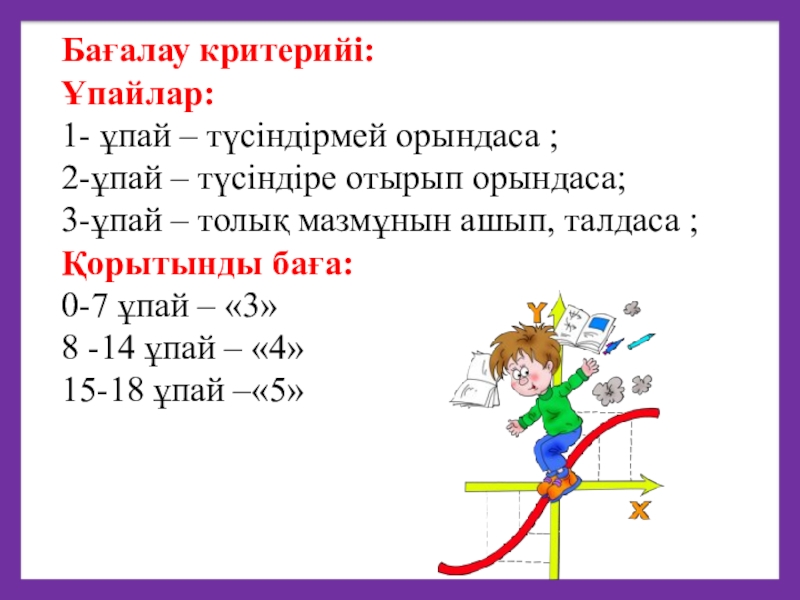 Бағалау критерийі:
Ұпайлар:
1- ұпай – түсіндірмей орындаса ;
2-ұпай – түсіндіре отырып орындаса;
3-ұпай – толық мазмұнын ашып, талдаса ;
Қорытынды баға:
0-7 ұпай – «3»
8 -14 ұпай – «4»
15-18 ұпай –«5»

Y
X